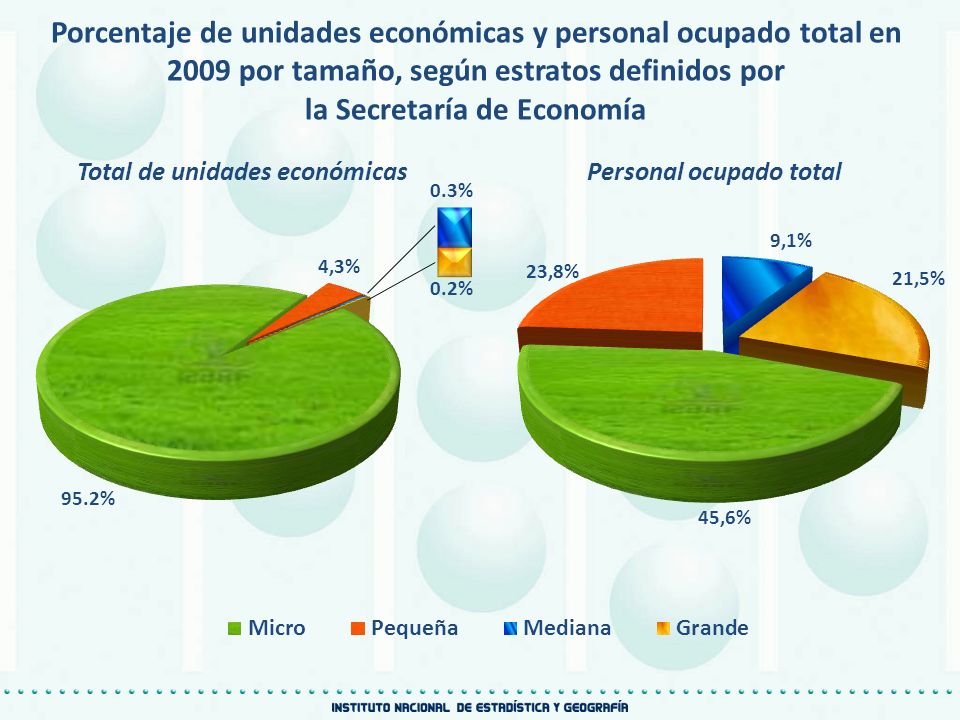 Porcentaje de unidades económicas y personal ocupado total en 2009 por tamaño, según estratos definidos por la Secretaría de Economía

Total de unidades económicas

0.3%

4,3%

0.2%

95.2%

Personal ocupado total

9,1%

23,8%

21,5%

45,6%

Micro Pequeña Mediana Grande

INSTITUTO NACIONAL DE ESTADÍSTICA Y GEOGRAFÍA